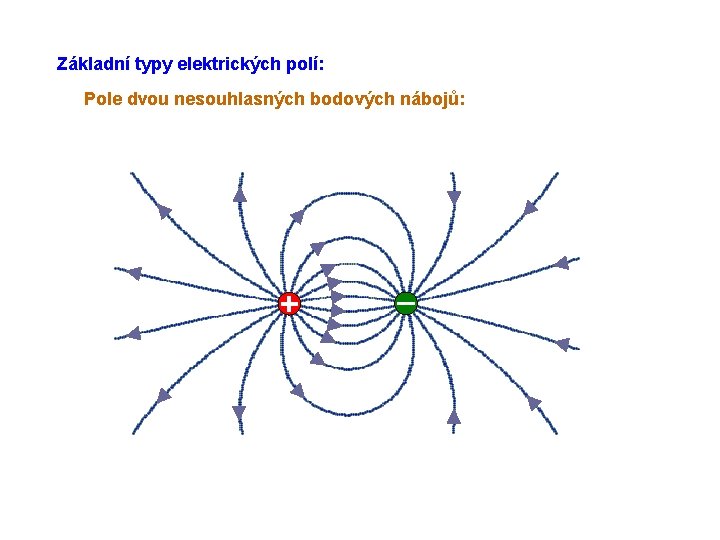 Základní typy elektrických polí:

Pole dvou nesouhlasných bodových nábojů:

+

−